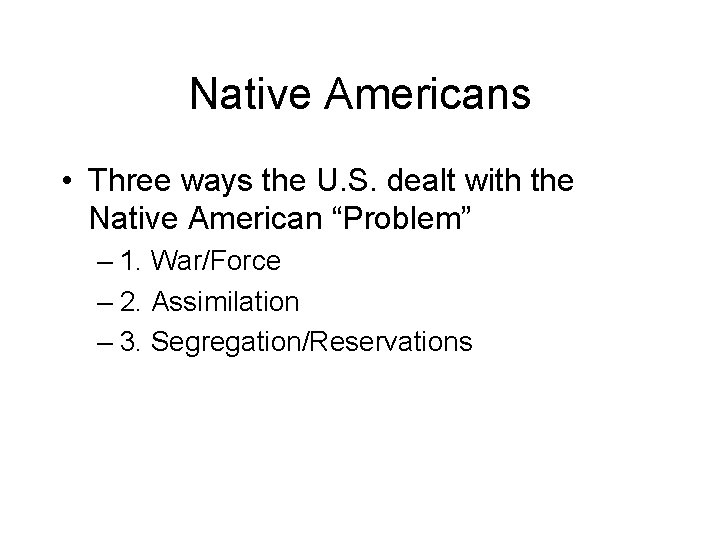 Native Americans

• Three ways the U.S. dealt with the Native American “Problem”
– 1. War/Force
– 2. Assimilation
– 3. Segregation/Reservations